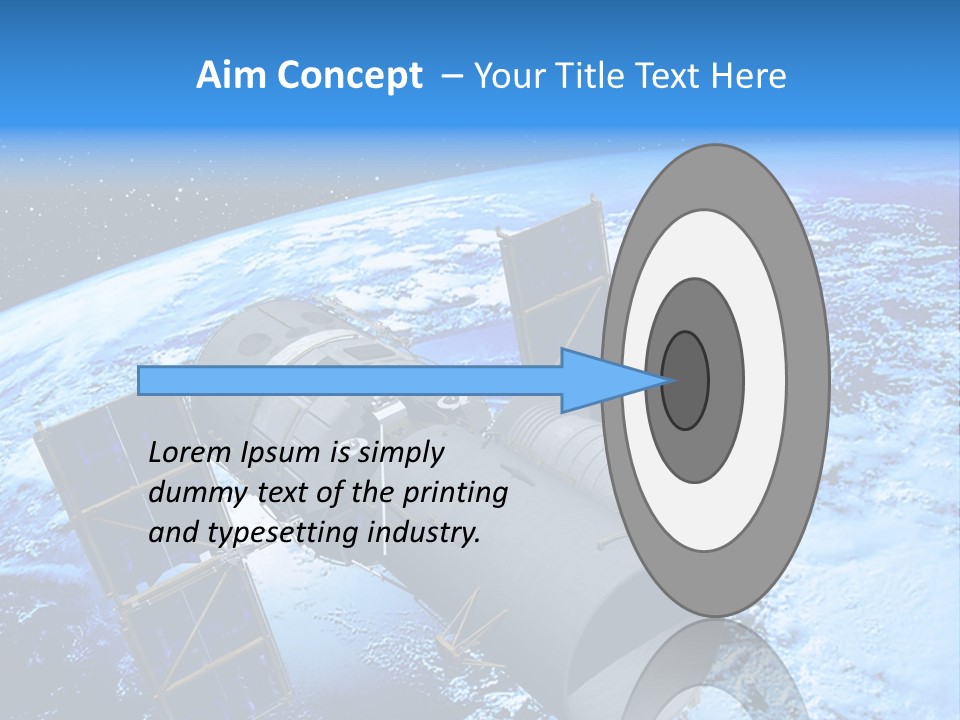 Aim Concept – Your Title Text Here

Lorem Ipsum is simply dummy text of the printing and typesetting industry.